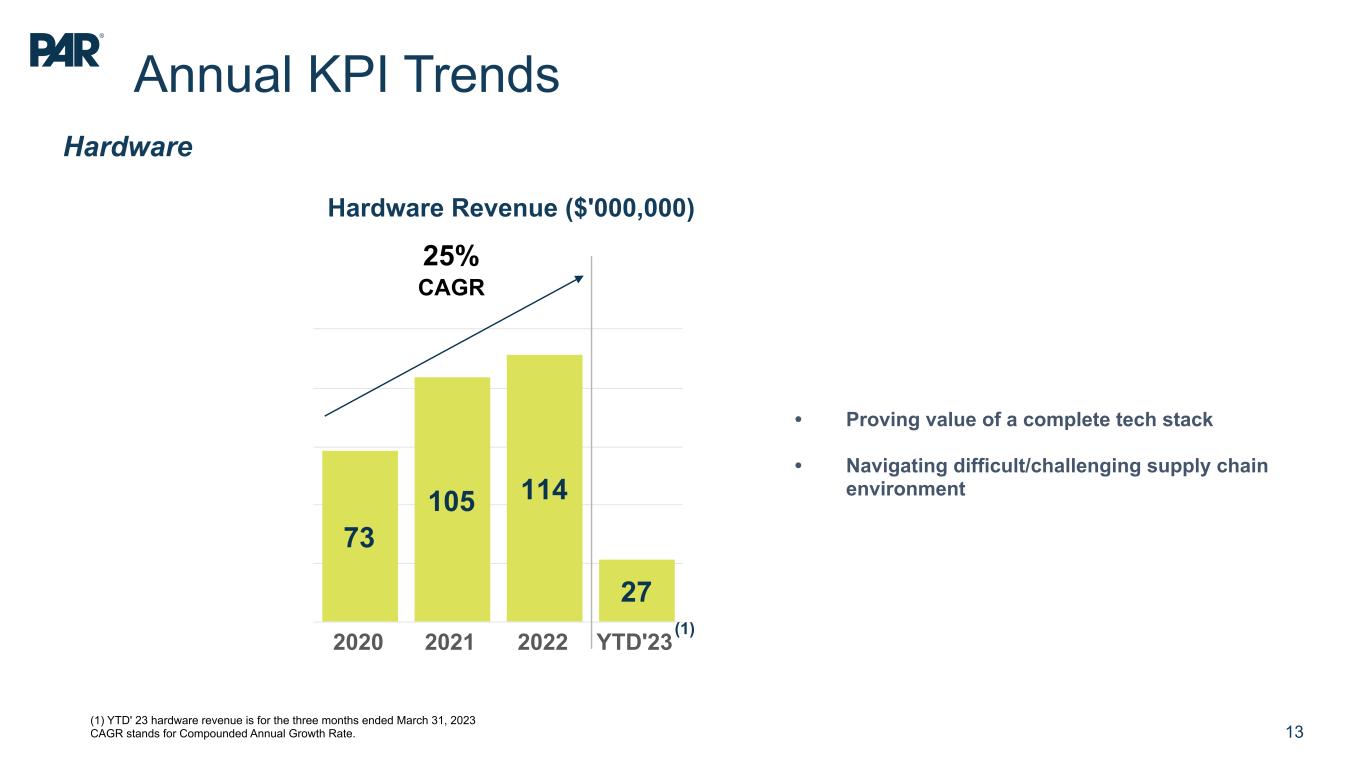 PAR®

Annual KPI Trends

Hardware

Hardware Revenue ($'000,000)

25%
CAGR

73
105
114
27

2020 2021 2022 YTD'23 (1)

• Proving value of a complete tech stack

• Navigating difficult/challenging supply chain environment

(1) YTD' 23 hardware revenue is for the three months ended March 31, 2023
CAGR stands for Compounded Annual Growth Rate.

13